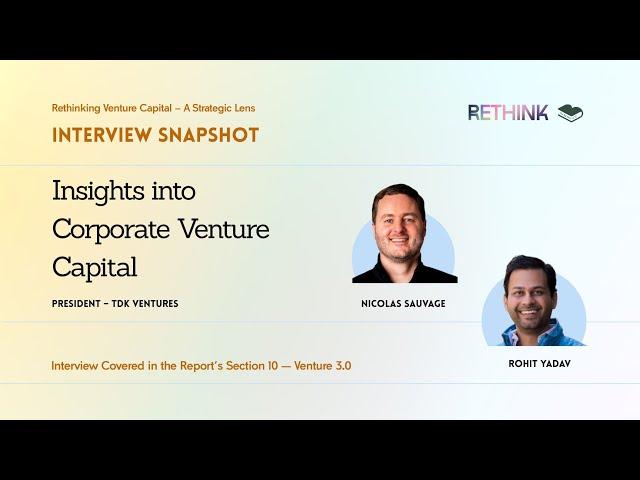 Rethinking Venture Capital – A Strategic Lens

INTERVIEW SNAPSHOT

RETHINK

Insights into Corporate Venture Capital

PRESIDENT – TDK VENTURES

NICOLAS SAUVAGE

ROHIT YADAV

Interview Covered in the Report's Section 10 — Venture 3.0